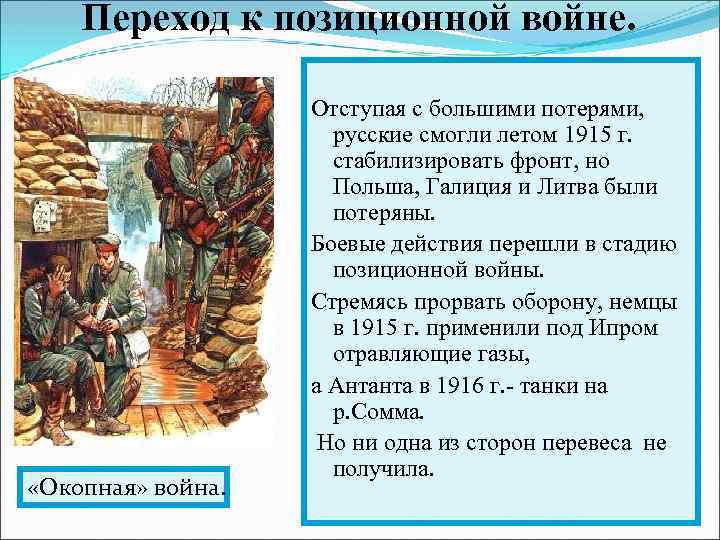 Переход к позиционной войне.

Отступая с большими потерями, русские смогли летом 1915 г. стабилизировать фронт, но Польша, Галиция и Литва были потеряны.

Боевые действия перешли в стадию позиционной войны.

Стремясь прорвать оборону, немцы в 1915 г. применили под Ипром отравляющие газы,

а Антанта в 1916 г.- танки на р.Сомма.

Но ни одна из сторон перевеса не получила.

«Окопная» война.